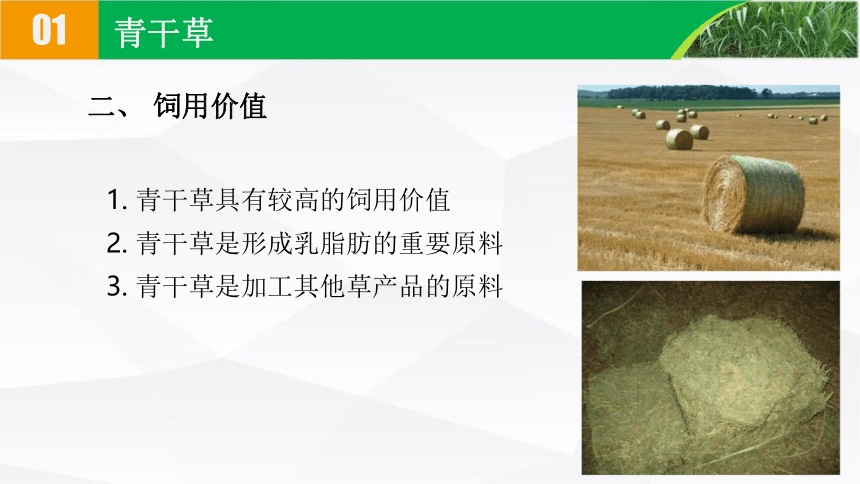 01 青干草

二、 饲用价值

1. 青干草具有较高的饲用价值
2. 青干草是形成乳脂肪的重要原料
3. 青干草是加工其他草产品的原料